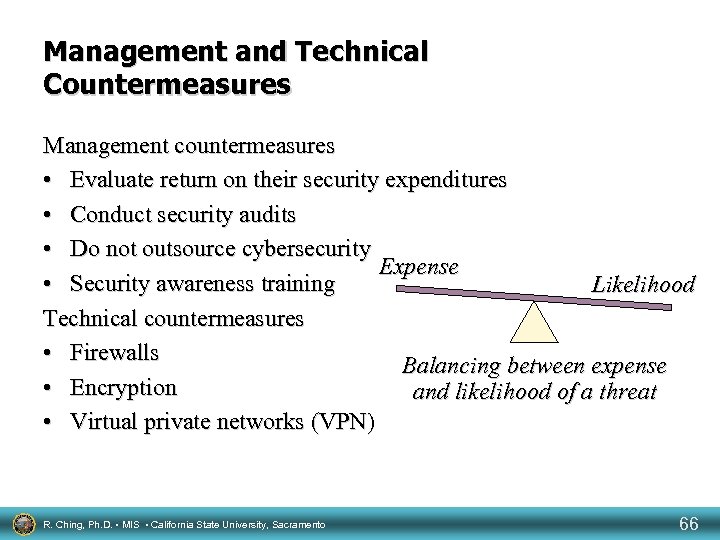 Management and Technical Countermeasures

Management countermeasures
• Evaluate return on their security expenditures
• Conduct security audits
• Do not outsource cybersecurity
• Security awareness training
Technical countermeasures
• Firewalls
• Encryption
• Virtual private networks (VPN)

Expense
Likelihood
Balancing between expense and likelihood of a threat

R. Ching, Ph.D. • MIS • California State University, Sacramento
66